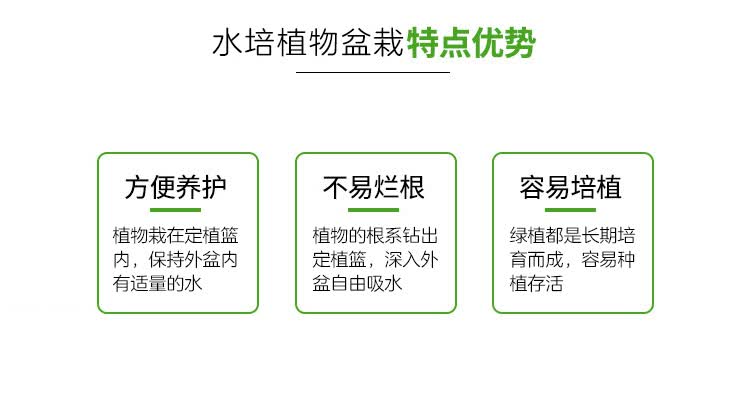 水培植物盆栽特点优势

方便养护

植物栽在定植篮内，保持外盆内有适量的水

不易烂根

植物的根系钻出定植篮，深入外盆自由吸水

容易培植

绿植都是长期培育而成，容易种植存活